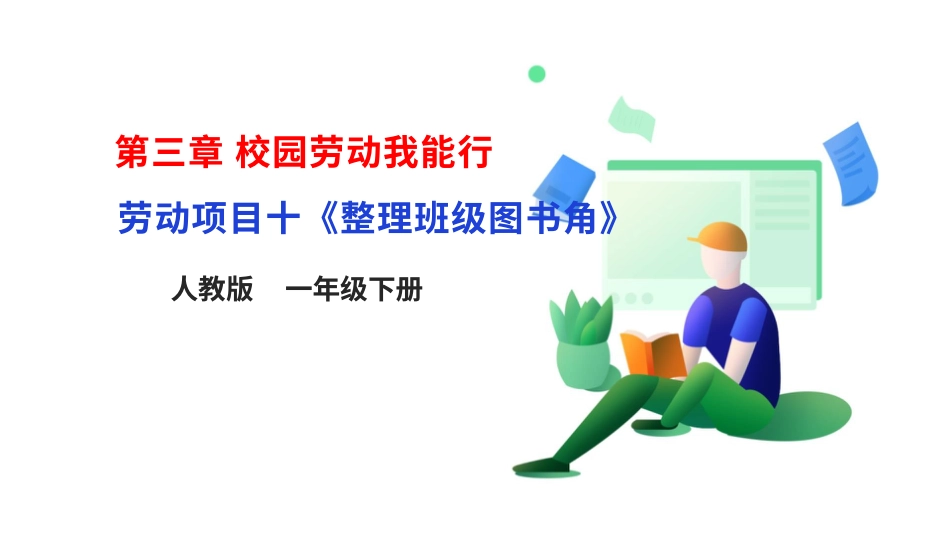 第三章 校园劳动我能行

劳动项目十《整理班级图书角》

人教版 一年级下册